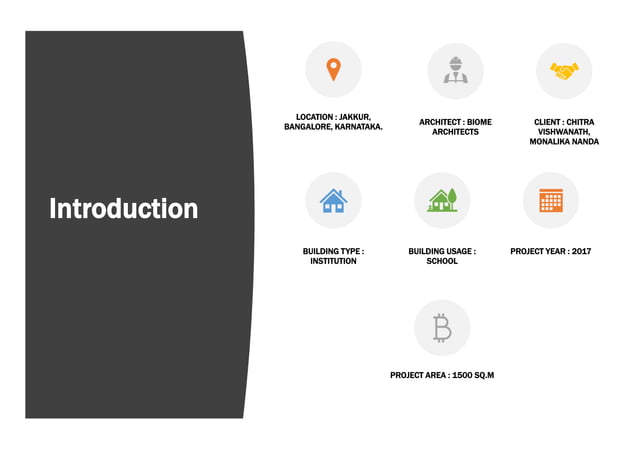 Introduction

LOCATION : JAKKUR, BANGALORE, KARNATAKA.

ARCHITECT : BIOME ARCHITECTS

CLIENT : CHITRA VISHWANATH, MONALIKA NANDA

BUILDING TYPE : INSTITUTION

BUILDING USAGE : SCHOOL

PROJECT YEAR : 2017

PROJECT AREA : 1500 SQ.M